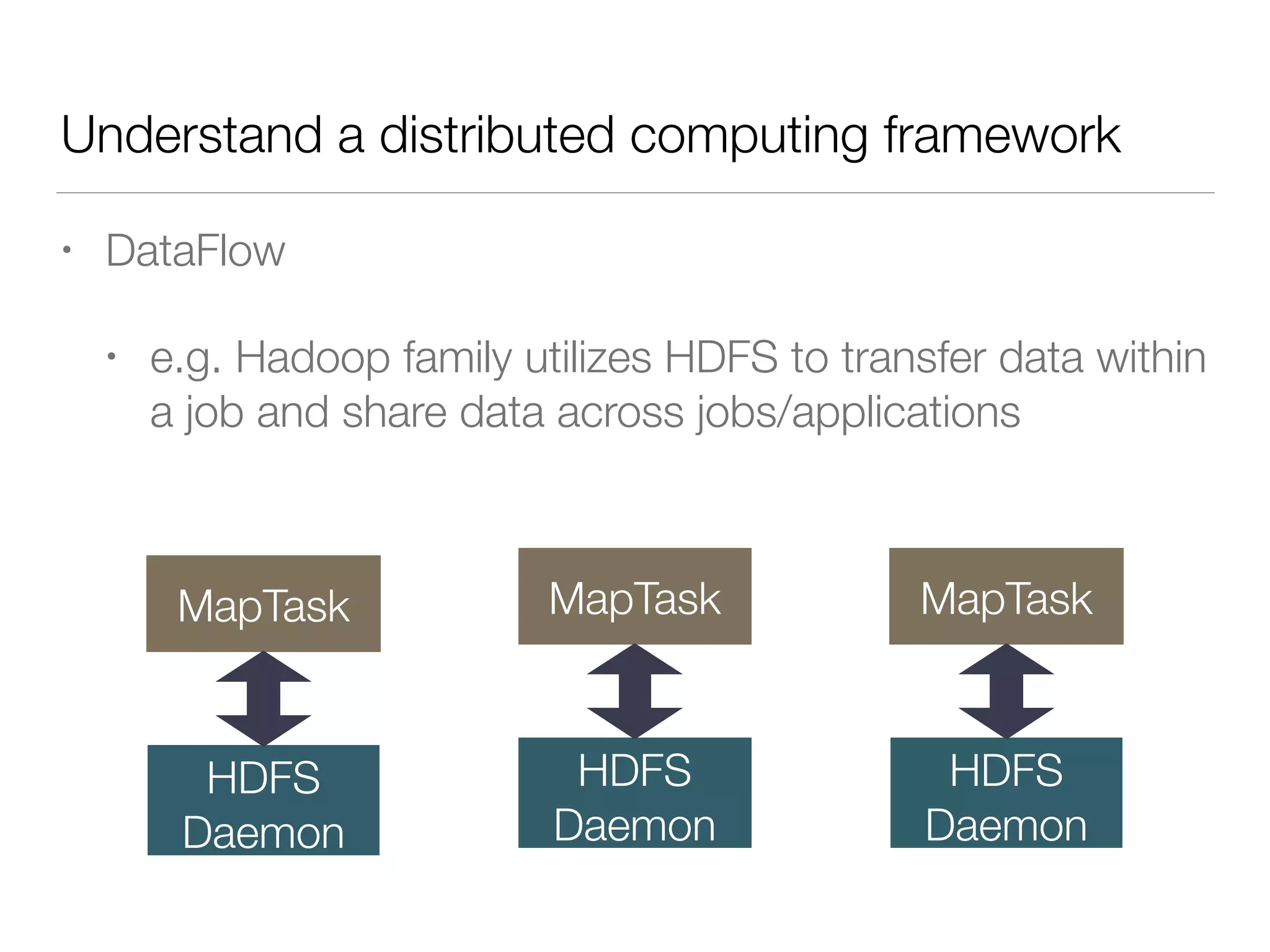 Understand a distributed computing framework

• DataFlow

• e.g. Hadoop family utilizes HDFS to transfer data within a job and share data across jobs/applications

MapTask

HDFS Daemon

MapTask

HDFS Daemon

MapTask

HDFS Daemon